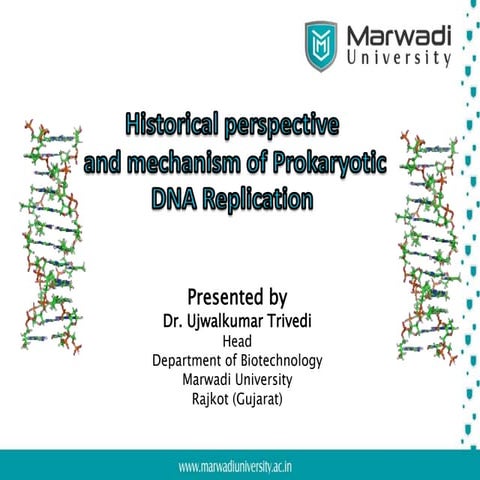 Marwadi University

Historical perspective and mechanism of Prokaryotic DNA Replication

Presented by
Dr. Ujwalkumar Trivedi
Head
Department of Biotechnology
Marwadi University
Rajkot (Gujarat)

www.marwadiuniversity.ac.in